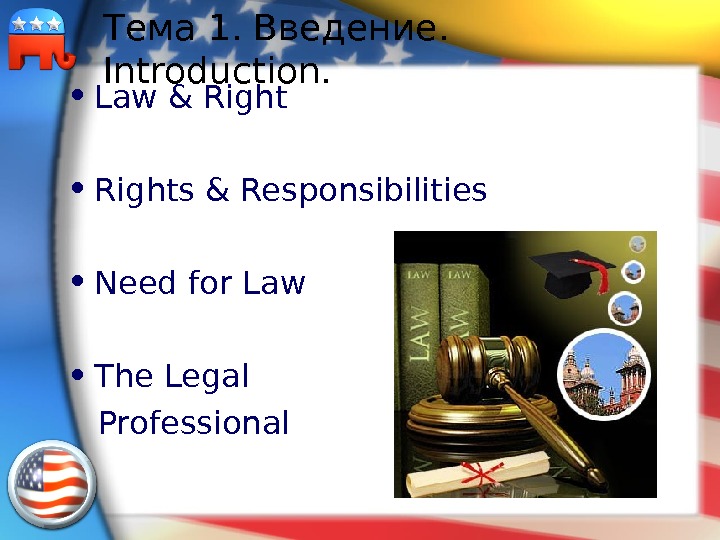 Тема 1. Введение. Introduction.

• Law & Right

• Rights & Responsibilities

• Need for Law

• The Legal Professional

LAW LAW

LAW LAW